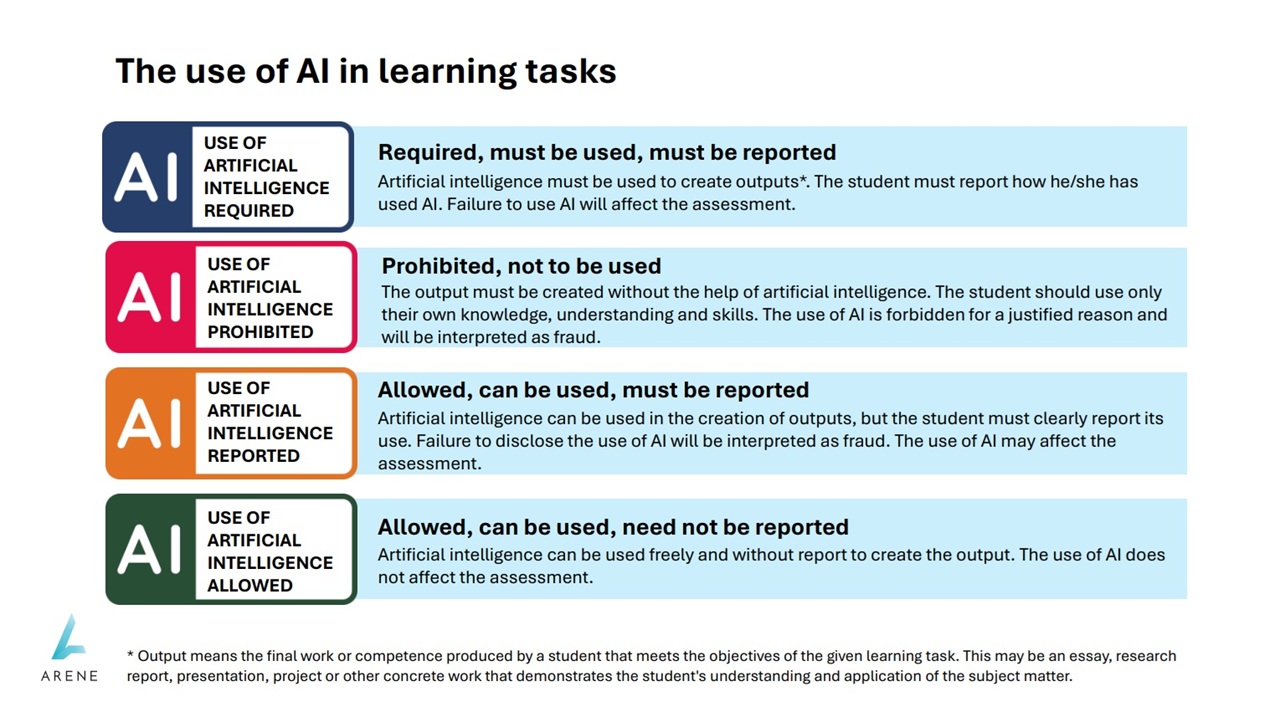 The use of AI in learning tasks

AI USE OF ARTIFICIAL INTELLIGENCE REQUIRED

Required, must be used, must be reported
Artificial intelligence must be used to create outputs*. The student must report how he/she has used AI. Failure to use AI will affect the assessment.

AI USE OF ARTIFICIAL INTELLIGENCE PROHIBITED

Prohibited, not to be used
The output must be created without the help of artificial intelligence. The student should use only their own knowledge, understanding and skills. The use of AI is forbidden for a justified reason and will be interpreted as fraud.

AI USE OF ARTIFICIAL INTELLIGENCE REPORTED

Allowed, can be used, must be reported
Artificial intelligence can be used in the creation of outputs, but the student must clearly report its use. Failure to disclose the use of AI will be interpreted as fraud. The use of AI may affect the assessment.

AI USE OF ARTIFICIAL INTELLIGENCE ALLOWED

Allowed, can be used, need not be reported
Artificial intelligence can be used freely and without report to create the output. The use of AI does not affect the assessment.

ARENE

* Output means the final work or competence produced by a student that meets the objectives of the given learning task. This may be an essay, research report, presentation, project or other concrete work that demonstrates the student's understanding and application of the subject matter.